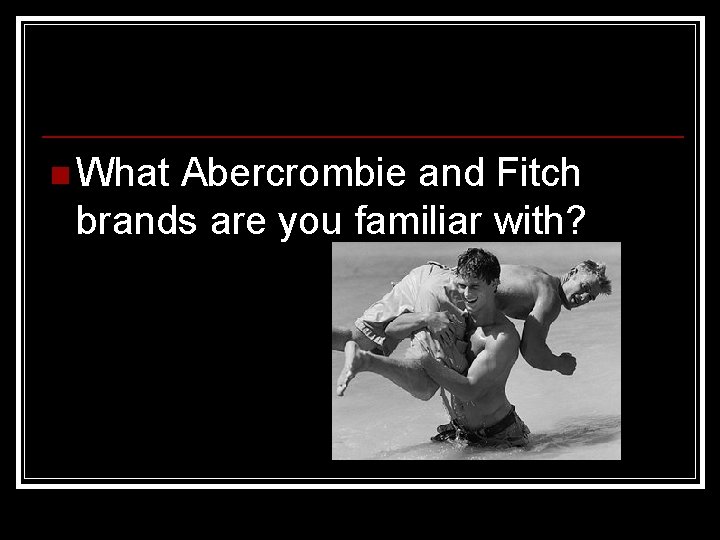 What Abercrombie and Fitch brands are you familiar with?